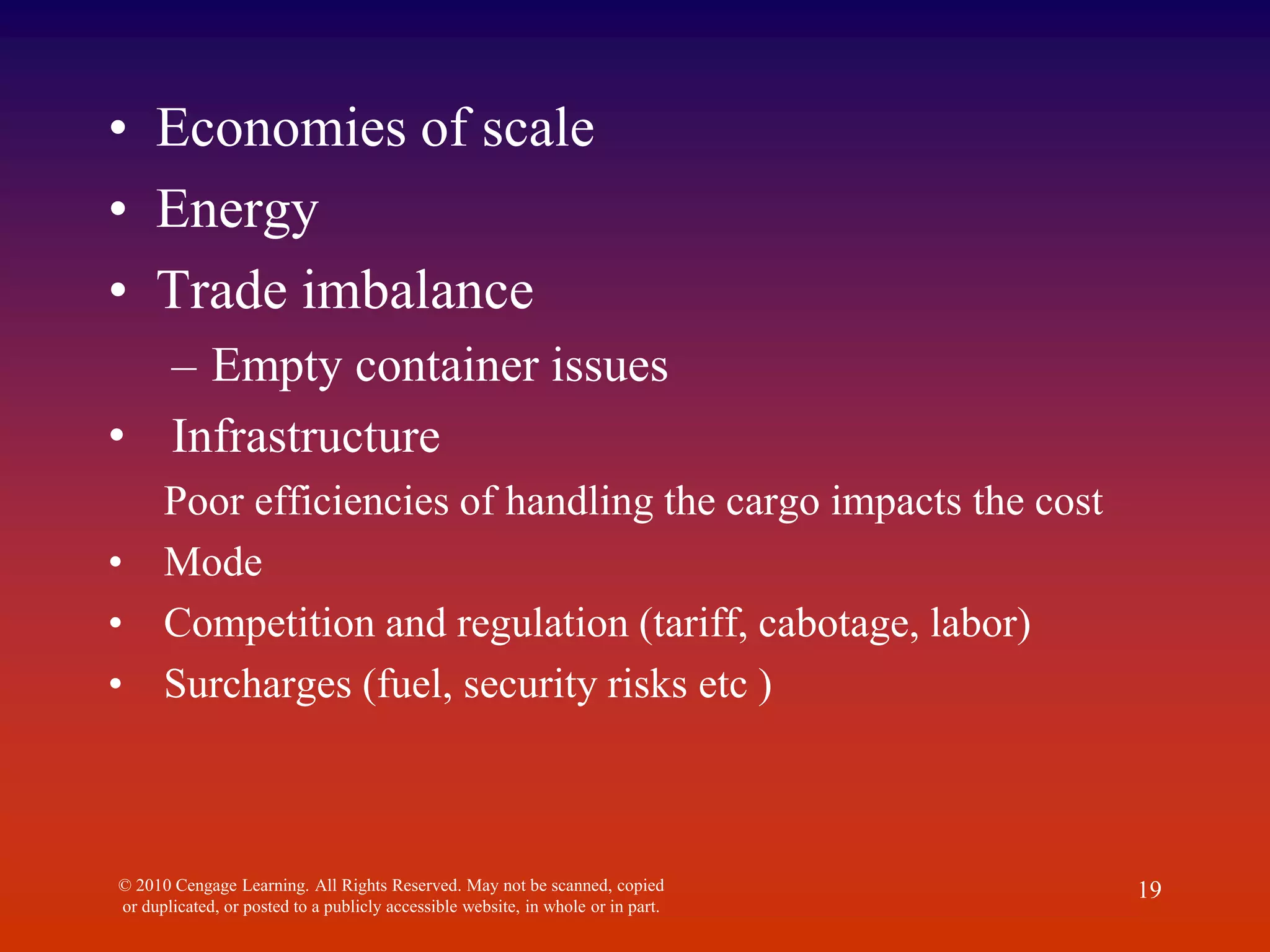 • Economies of scale
• Energy
• Trade imbalance
– Empty container issues
• Infrastructure
Poor efficiencies of handling the cargo impacts the cost
• Mode
• Competition and regulation (tariff, cabotage, labor)
• Surcharges (fuel, security risks etc )

© 2010 Cengage Learning. All Rights Reserved. May not be scanned, copied or duplicated, or posted to a publicly accessible website, in whole or in part.

19